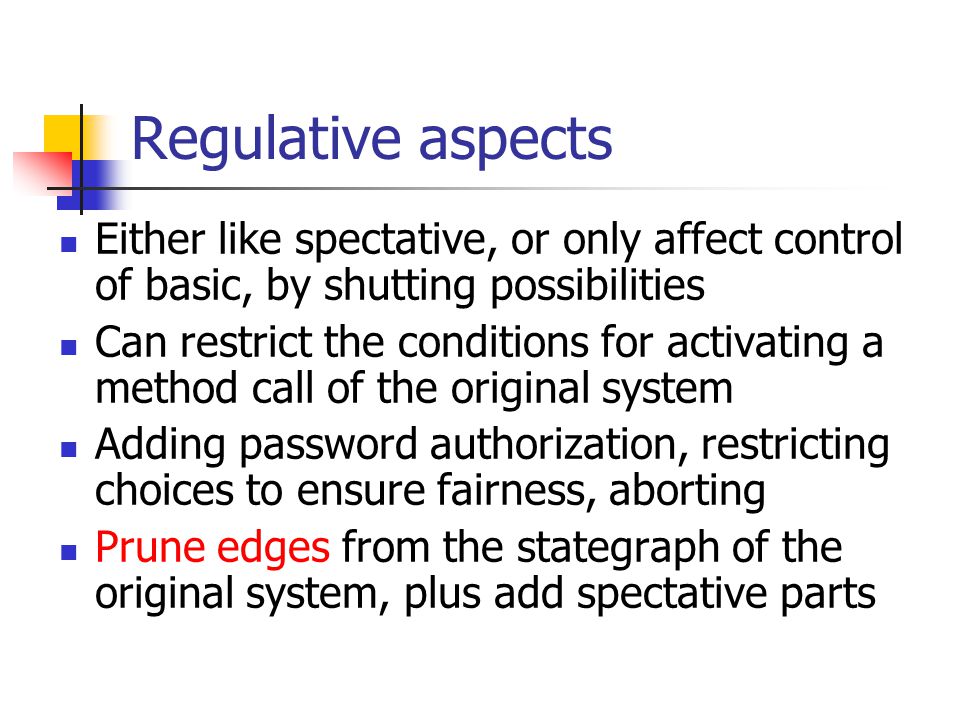 Regulative aspects

- Either like spectative, or only affect control of basic, by shutting possibilities
- Can restrict the conditions for activating a method call of the original system
- Adding password authorization, restricting choices to ensure fairness, aborting
- Prune edges from the stategraph of the original system, plus add spectative parts